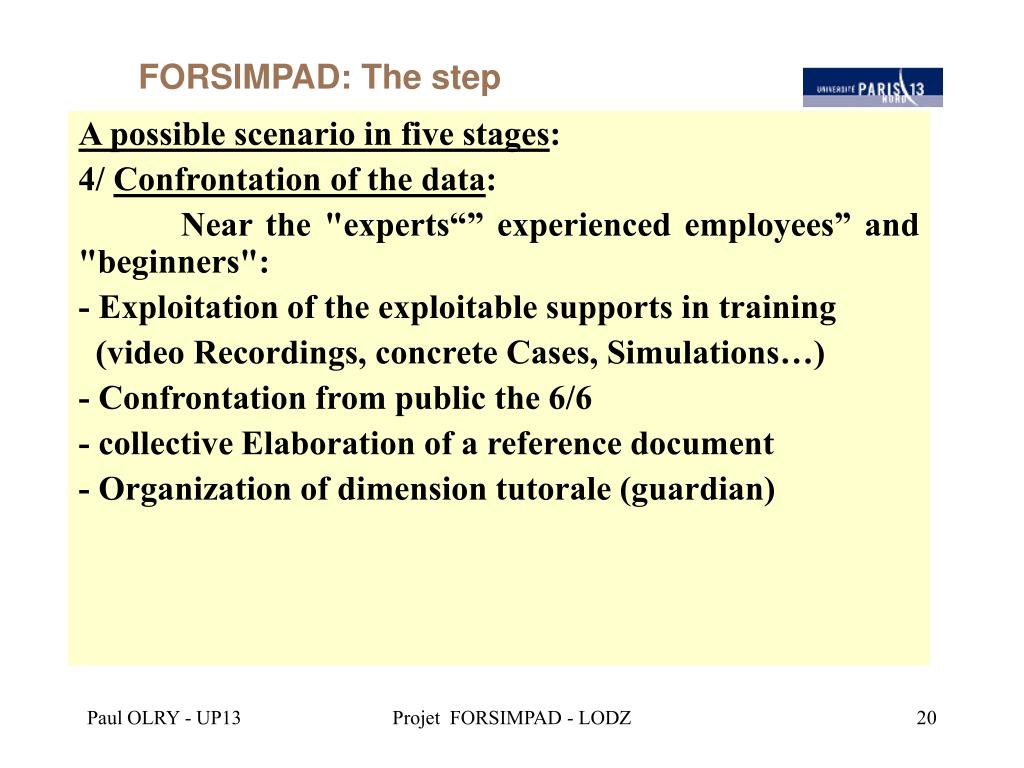 FORSIMPAD: The step

UNIVERSITE PARIS 13 NORD

A possible scenario in five stages:

4/ Confrontation of the data:

Near the "experts“” experienced employees” and "beginners":

- Exploitation of the exploitable supports in training (video Recordings, concrete Cases, Simulations…)

- Confrontation from public the 6/6

- collective Elaboration of a reference document

- Organization of dimension tutorale (guardian)

Paul OLRY - UP13

Projet FORSIMPAD - LODZ

20